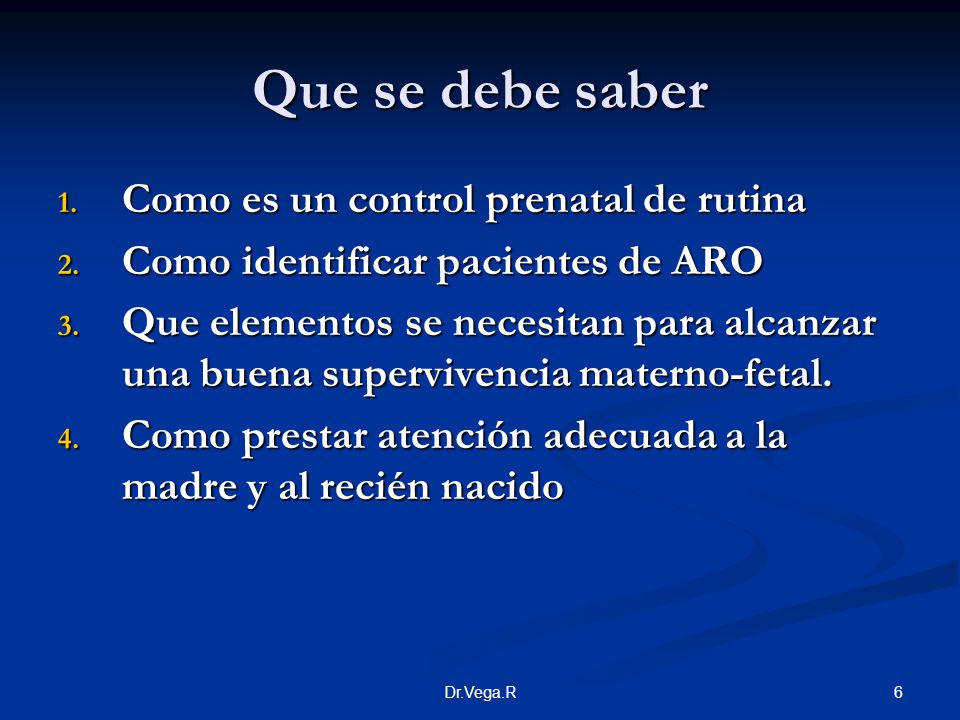 Que se debe saber

1. Como es un control prenatal de rutina
2. Como identificar pacientes de ARO
3. Que elementos se necesitan para alcanzar una buena supervivencia materno-fetal.
4. Como prestar atención adecuada a la madre y al recién nacido

Dr.Vega.R

6